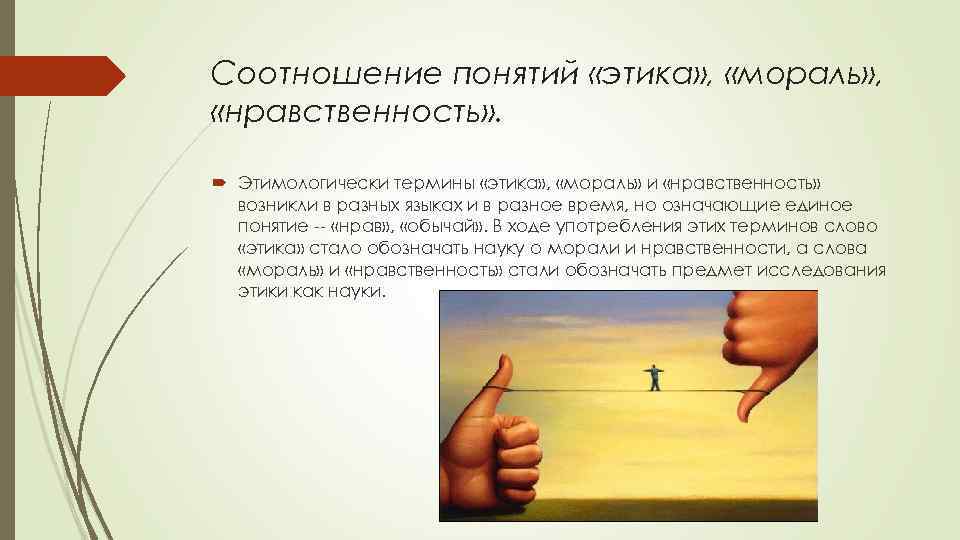 Соотношение понятий «этика», «мораль», «нравственность».

Этимологически термины «этика», «мораль» и «нравственность» возникли в разных языках и в разное время, но означающие единое понятие -- «нрав», «обычай». В ходе употребления этих терминов слово «этика» стало обозначать науку о морали и нравственности, а слова «мораль» и «нравственность» стали обозначать предмет исследования этики как науки.